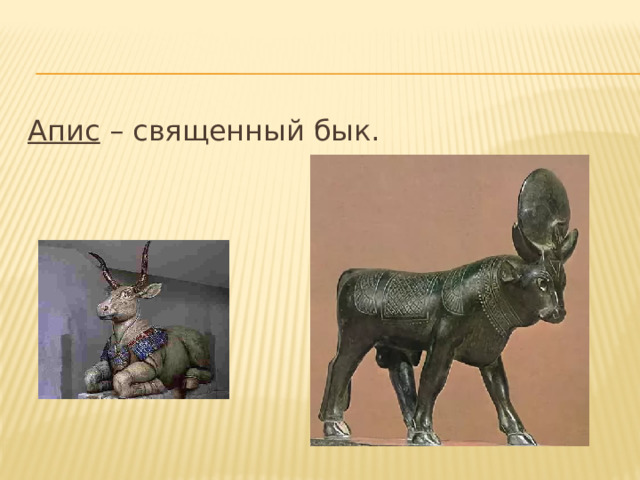 Апис – священный бык.